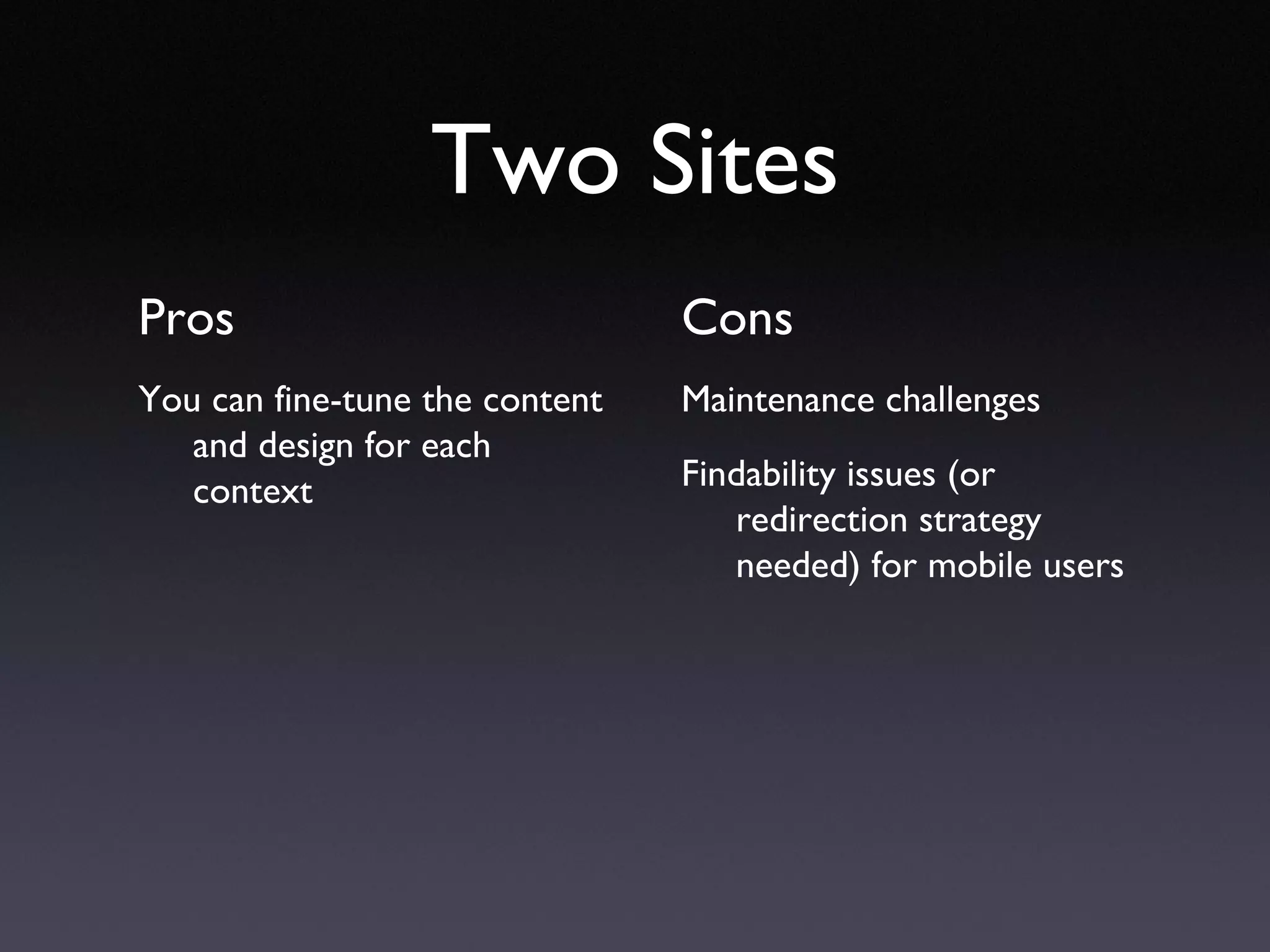 Two Sites

Pros

You can fine-tune the content and design for each context

Cons

Maintenance challenges

Findability issues (or redirection strategy needed) for mobile users